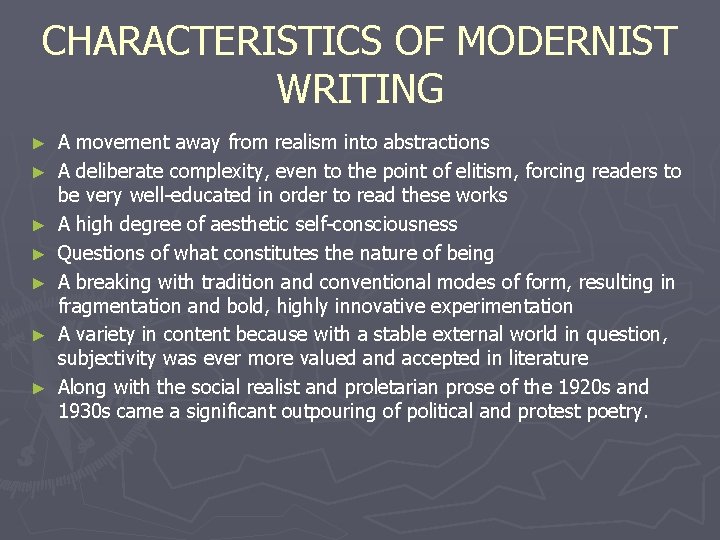 CHARACTERISTICS OF MODERNIST WRITING

► A movement away from realism into abstractions
► A deliberate complexity, even to the point of elitism, forcing readers to be very well-educated in order to read these works
► A high degree of aesthetic self-consciousness
► Questions of what constitutes the nature of being
► A breaking with tradition and conventional modes of form, resulting in fragmentation and bold, highly innovative experimentation
► A variety in content because with a stable external world in question, subjectivity was ever more valued and accepted in literature
► Along with the social realist and proletarian prose of the 1920s and 1930s came a significant outpouring of political and protest poetry.